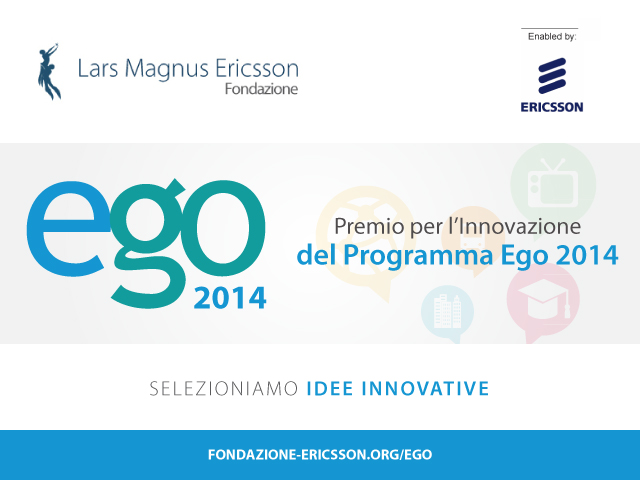 Lars Magnus Ericsson
Fondazione

Enabled by:
ERICSSON

ego
2014

Premio per l'Innovazione
del Programma Ego 2014

SELEZIONIAMO IDEE INNOVATIVE

FONDAZIONE-ERICSSON.ORG/EGO